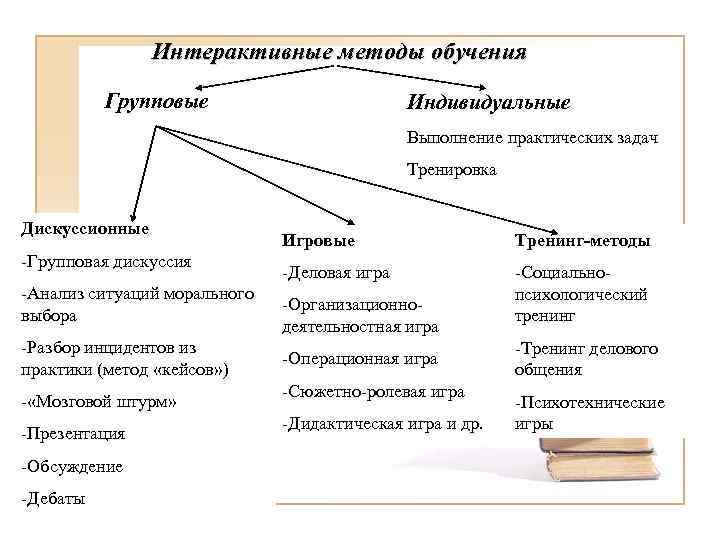 Интерактивные методы обучения

Групповые

Индивидуальные

Выполнение практических задач

Тренировка

Дискуссионные

-Групповая дискуссия

-Анализ ситуаций морального выбора

-Разбор инцидентов из практики (метод «кейсов»)

-«Мозговой штурм»

-Презентация

-Обсуждение

-Дебаты

Игровые

-Деловая игра

-Организационно-деятельностная игра

-Операционная игра

-Сюжетно-ролевая игра

-Дидактическая игра и др.

Тренинг-методы

-Социально-психологический тренинг

-Тренинг делового общения

-Психотехнические игры